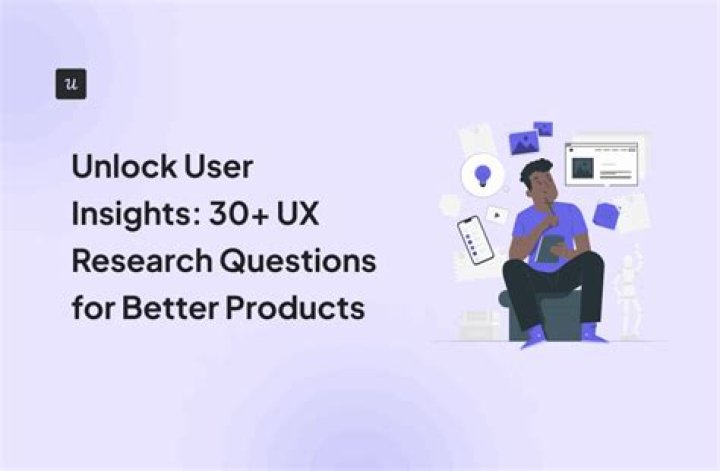 u

Unlock User Insights: 30+ UX Research Questions for Better Products